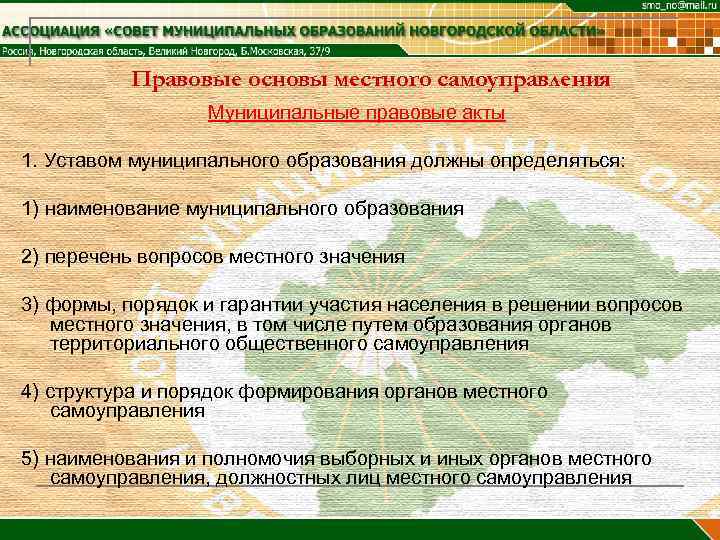 smo_no@mail.ru

АССОЦИАЦИЯ «СОВЕТ МУНИЦИПАЛЬНЫХ ОБРАЗОВАНИЙ НОВГОРОДСКОЙ ОБЛАСТИ»

Россия, Новгородская область, Великий Новгород, Б.Московская, 37/9

Правовые основы местного самоуправления

Муниципальные правовые акты

1. Уставом муниципального образования должны определяться:

1) наименование муниципального образования

2) перечень вопросов местного значения

3) формы, порядок и гарантии участия населения в решении вопросов местного значения, в том числе путем образования органов территориального общественного самоуправления

4) структура и порядок формирования органов местного самоуправления

5) наименования и полномочия выборных и иных органов местного самоуправления, должностных лиц местного самоуправления